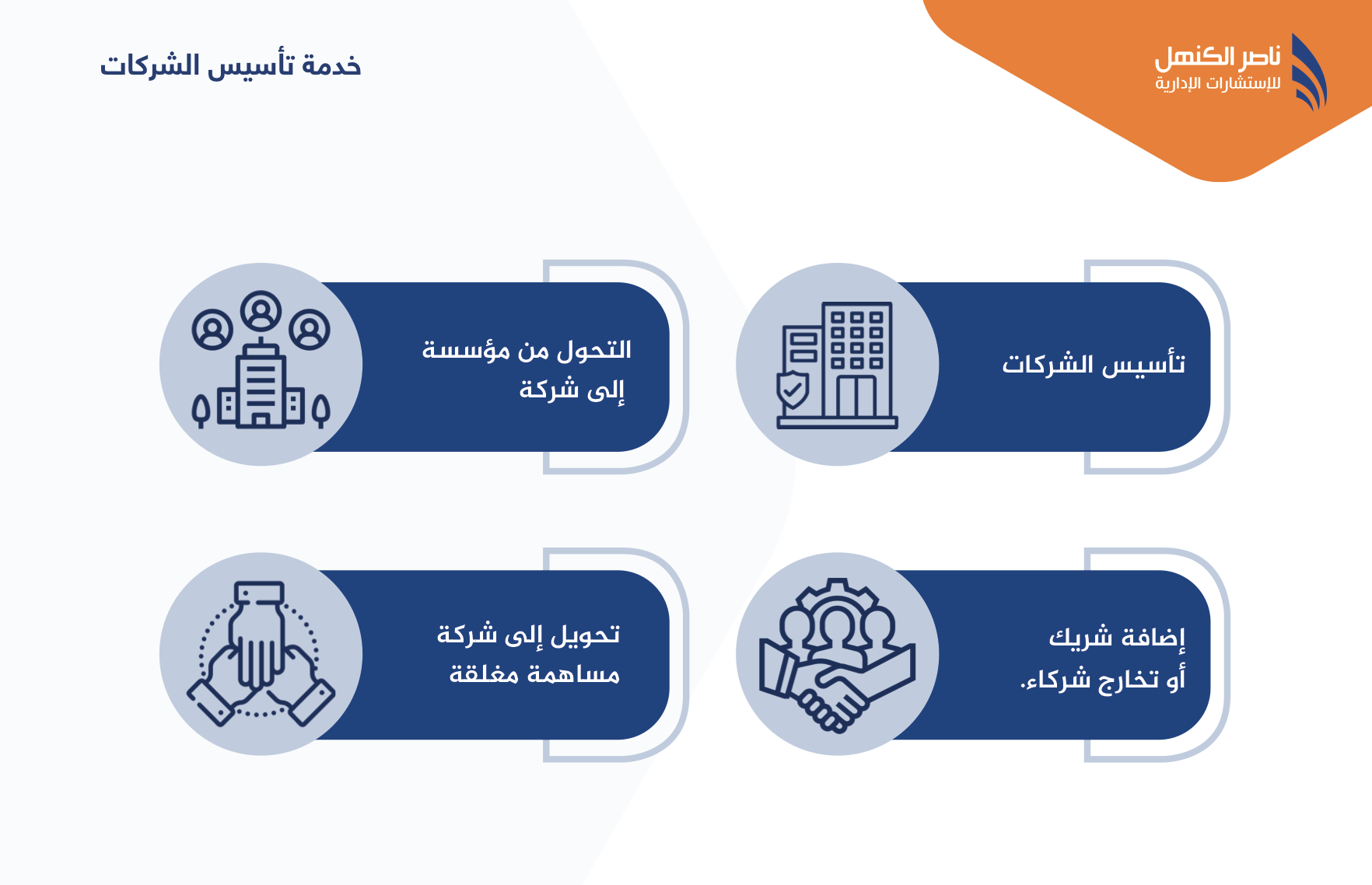 ناصر الكنهل
للإستشارات الإدارية

خدمة تأسيس الشركات

تأسيس الشركات

التحول من مؤسسة إلى شركة

إضافة شريك أو تخارج شركاء.

تحويل إلى شركة مساهمة مغلقة